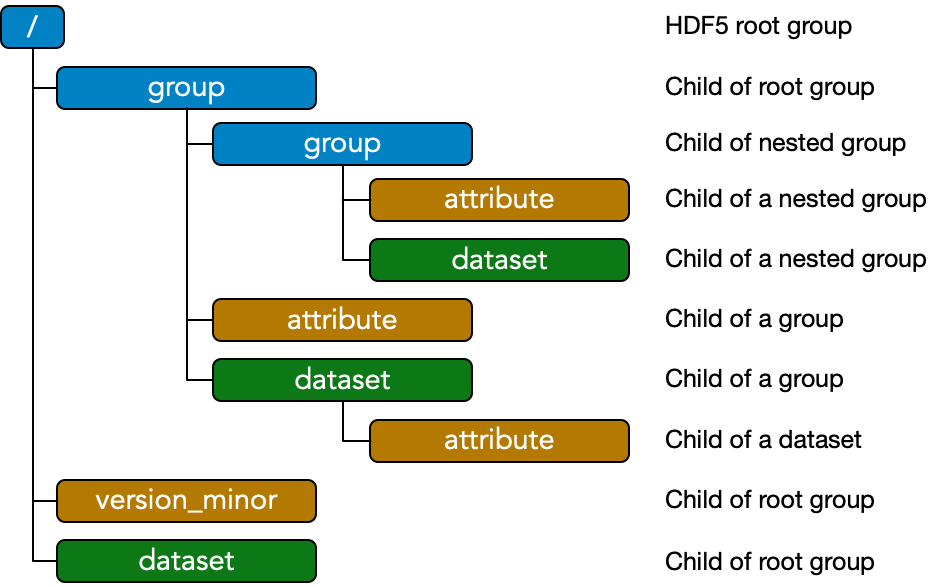 / HDF5 root group

group Child of root group

group Child of nested group

attribute Child of a nested group

dataset Child of a nested group

attribute Child of a group

dataset Child of a group

attribute Child of a dataset

version_minor Child of root group

dataset Child of root group